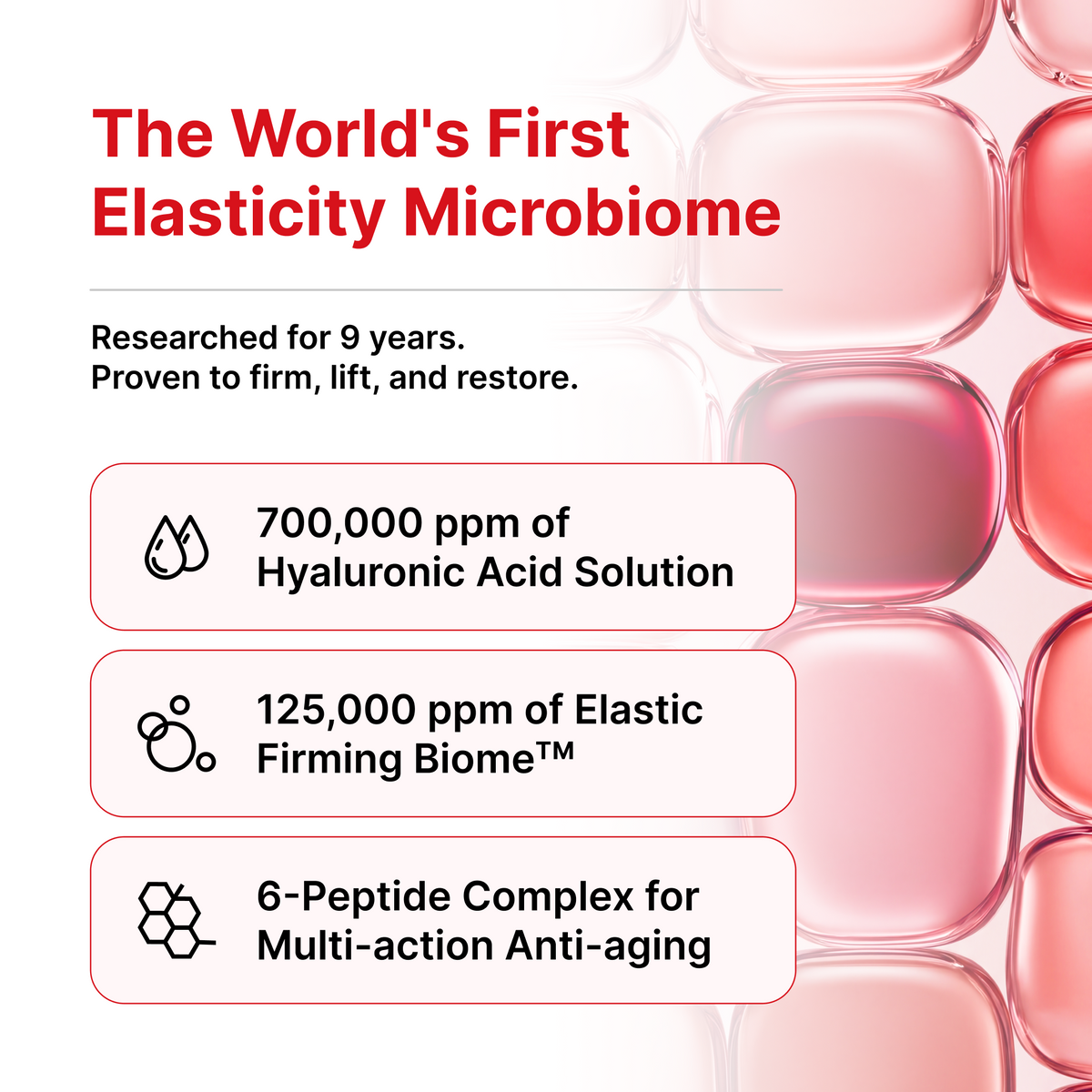 The World's First Elasticity Microbiome

Researched for 9 years.
Proven to firm, lift, and restore.

700,000 ppm of Hyaluronic Acid Solution

125,000 ppm of Elastic Firming Biome™

6-Peptide Complex for Multi-action Anti-aging